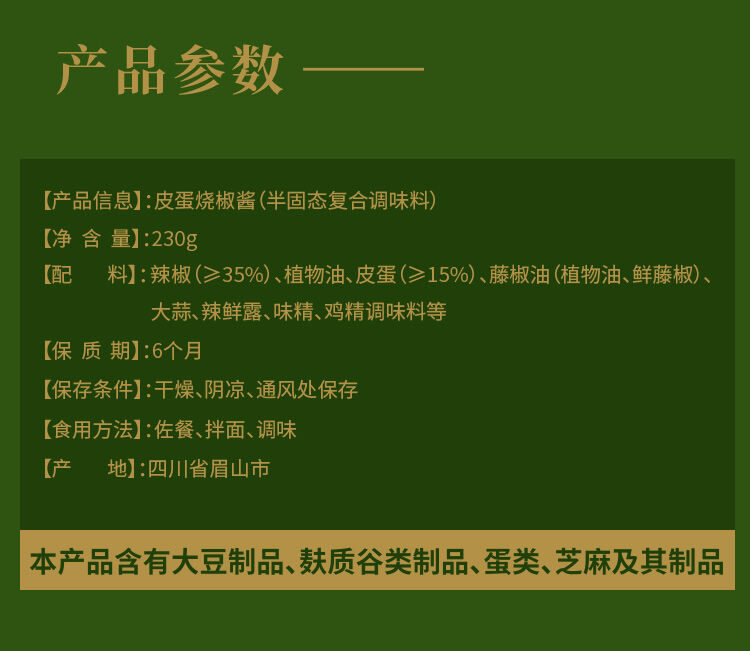 产品参数

【产品信息】:皮蛋烧椒酱(半固态复合调味料)

【净 含 量】:230g

【配　　料】:辣椒(≥35%)、植物油、皮蛋(≥15%)、藤椒油(植物油、鲜藤椒)、大蒜、辣鲜露、味精、鸡精调味料等

【保 质 期】:6个月

【保存条件】:干燥、阴凉、通风处保存

【食用方法】:佐餐、拌面、调味

【产　　地】:四川省眉山市

本产品含有大豆制品、麸质谷类制品、蛋类、芝麻及其制品